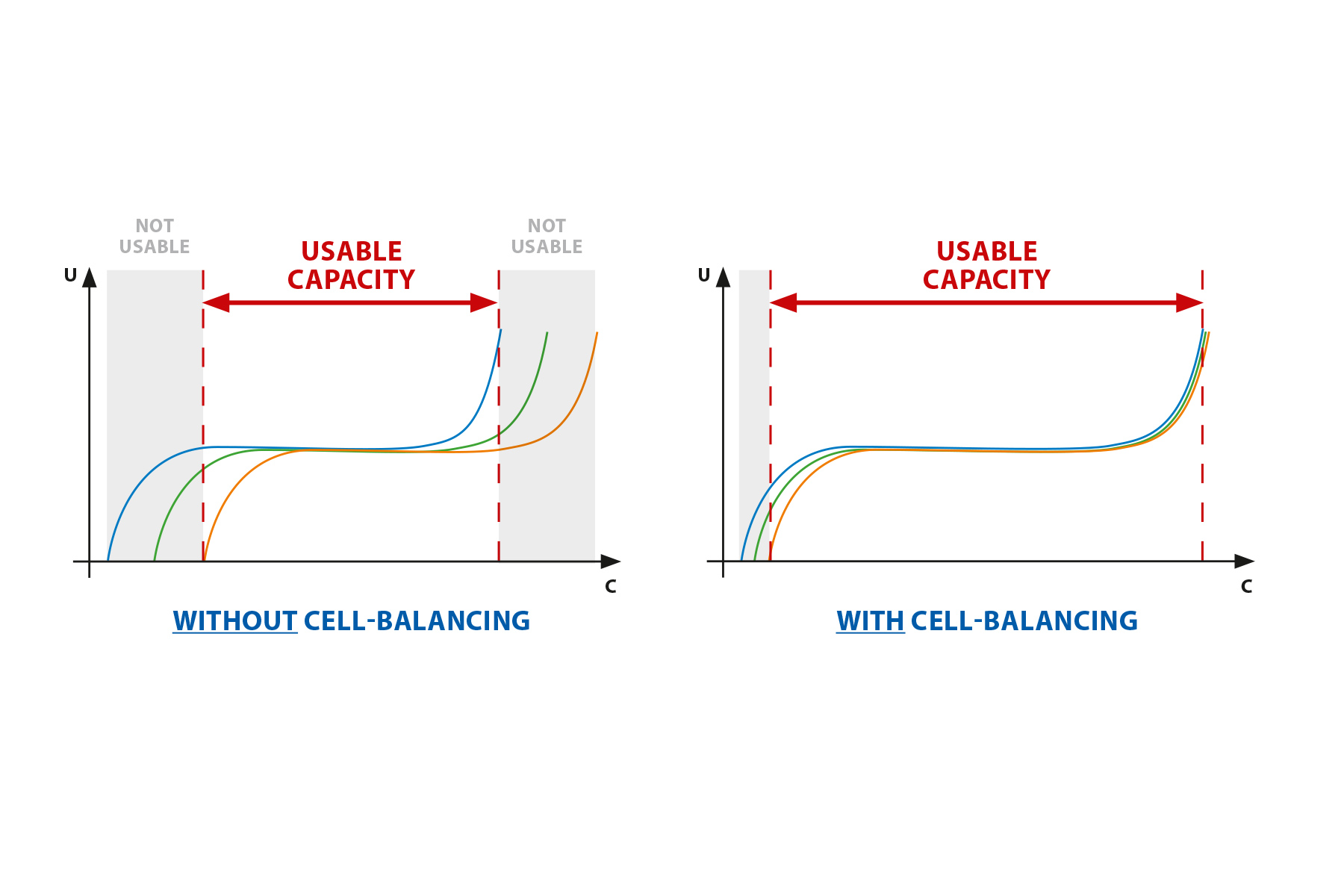 NOT USABLE

USABLE CAPACITY

NOT USABLE

U

C

WITHOUT CELL-BALANCING

USABLE CAPACITY

U

C

WITH CELL-BALANCING